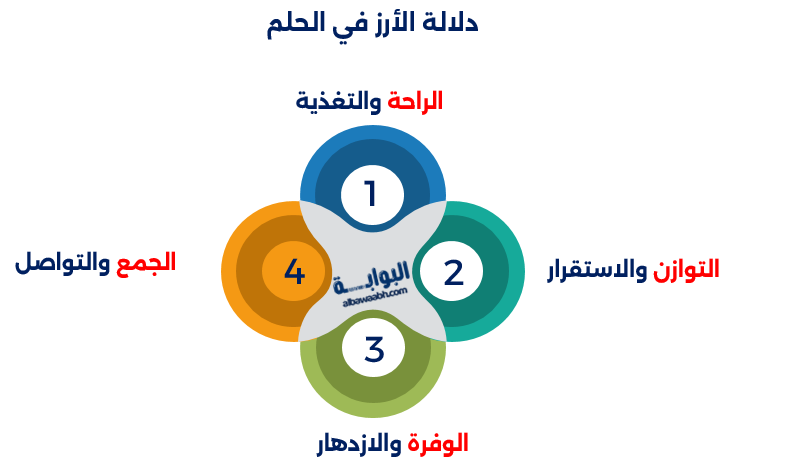 دلالة الأرز في الحلم

الراحة والتغذية

1

التوازن والاستقرار

2

الوفرة والازدهار

3

الجمع والتواصل

4

البوابة
albawaabh.com